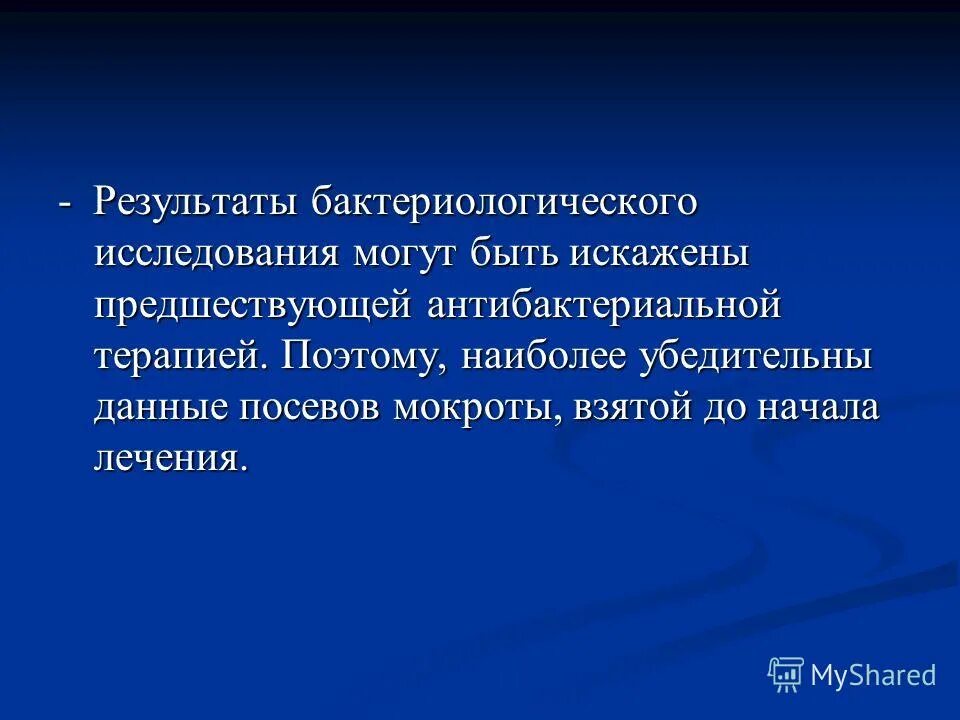 - Результаты бактериологического исследования могут быть искажены предшествующей антибактериальной терапией. Поэтому, наиболее убедительны данные посевов мокроты, взятой до начала лечения.

MyShared